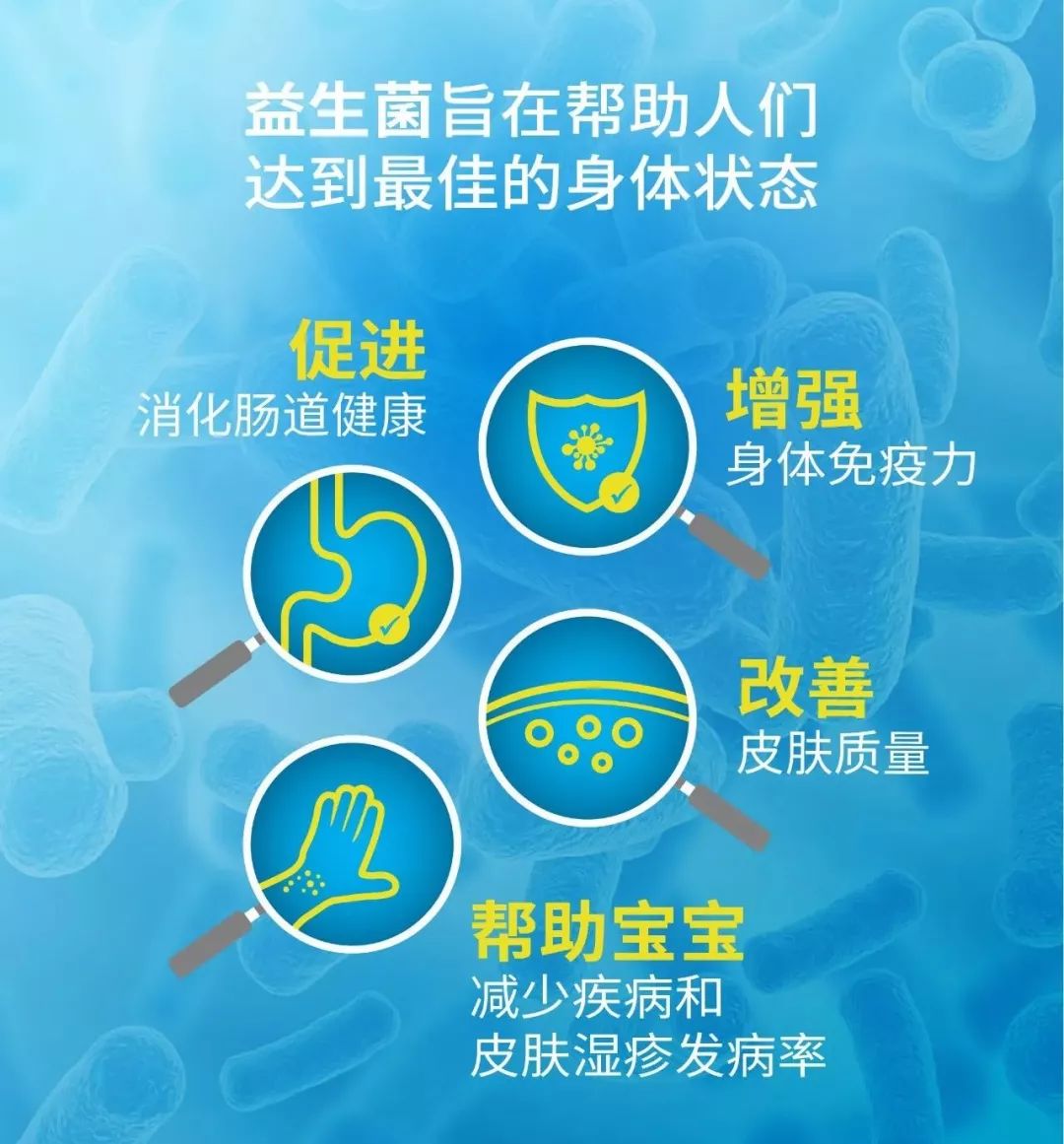 益生菌旨在帮助人们
达到最佳的身体状态

促进
消化肠道健康

增强
身体免疫力

改善
皮肤质量

帮助宝宝
减少疾病和
皮肤湿疹发病率